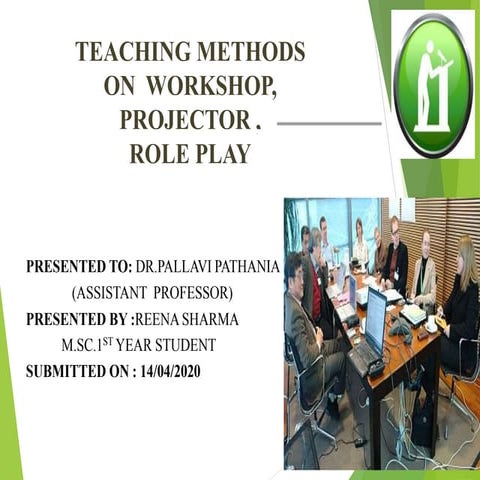 TEACHING METHODS ON WORKSHOP, PROJECTOR . ROLE PLAY

PRESENTED TO: DR.PALLAVI PATHANIA (ASSISTANT PROFESSOR)
PRESENTED BY :REENA SHARMA M.SC.1$^{ST}$ YEAR STUDENT
SUBMITTED ON : 14/04/2020